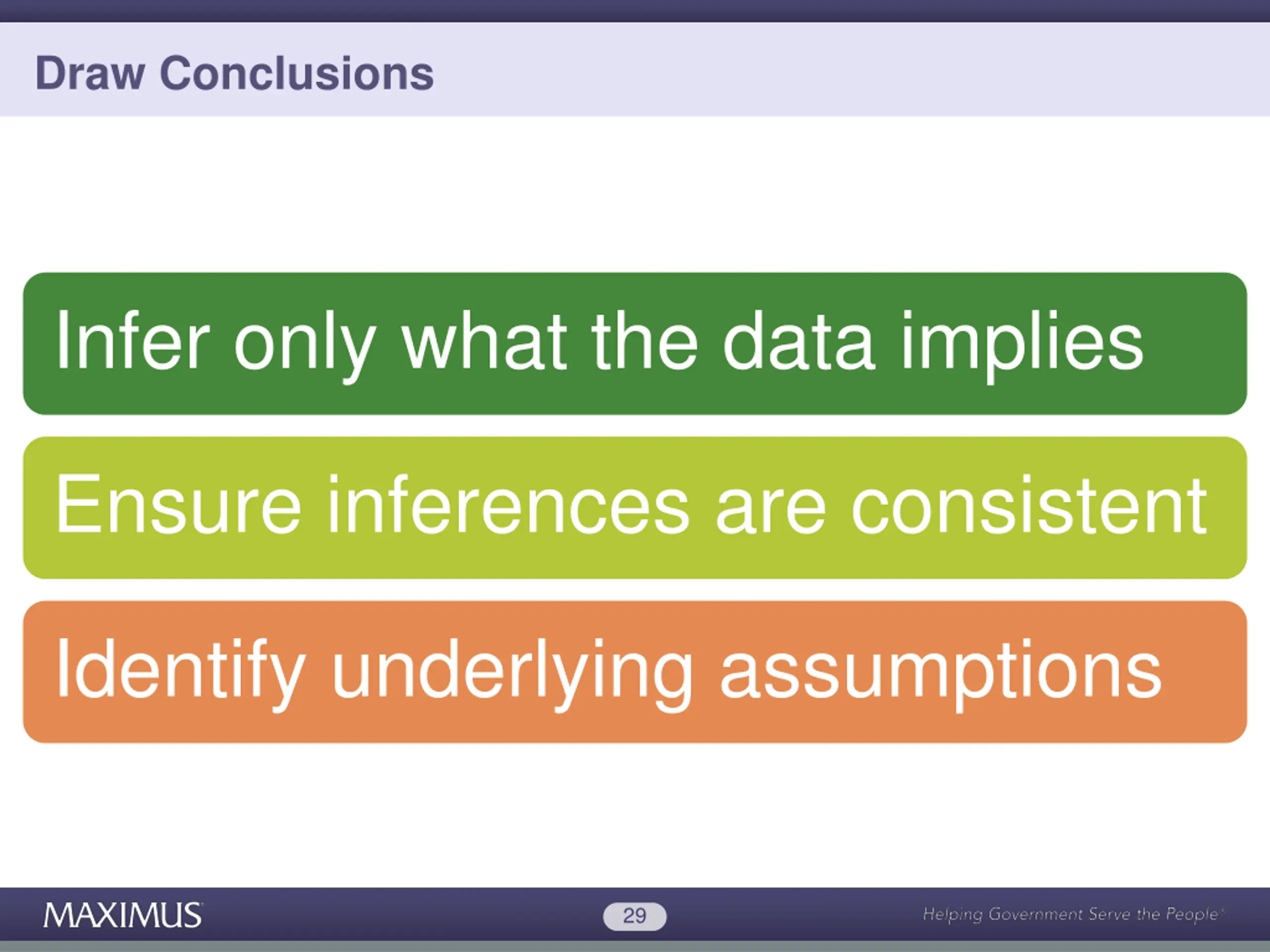 Draw Conclusions

Infer only what the data implies

Ensure inferences are consistent

Identify underlying assumptions

MAXIMUS

29

Helping Government Serve the People